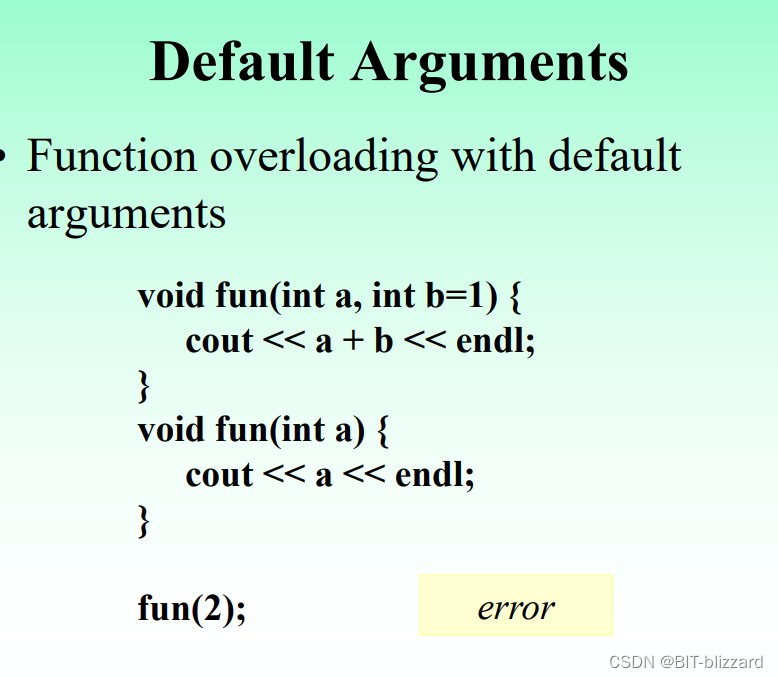 Default Arguments

• Function overloading with default arguments

void fun(int a, int b=1) {
    cout << a + b << endl;
}
void fun(int a) {
    cout << a << endl;
}

fun(2);

error

CSDN @BIT-blizzard